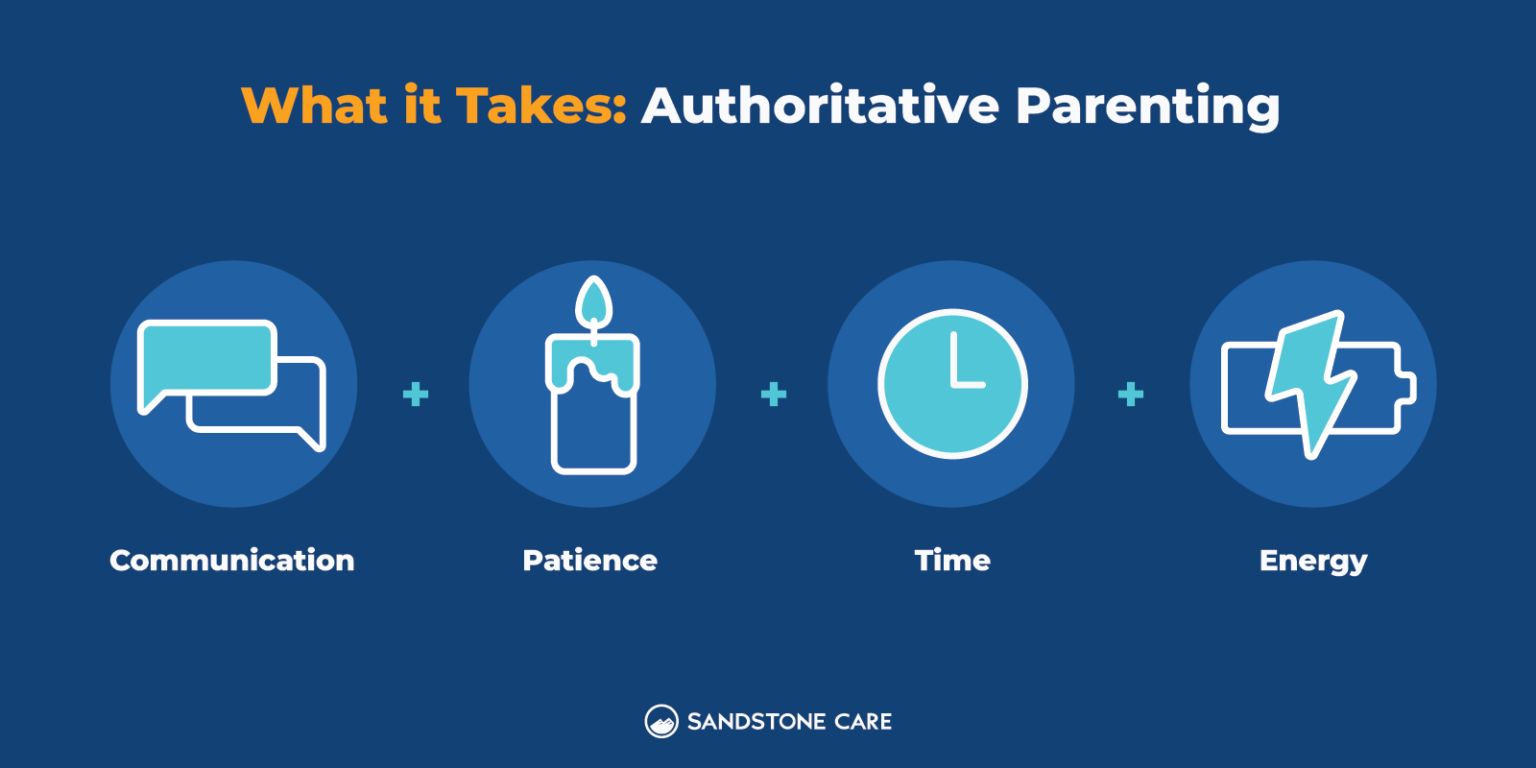 What it Takes: Authoritative Parenting

Communication + Patience + Time + Energy

SANDSTONE CARE